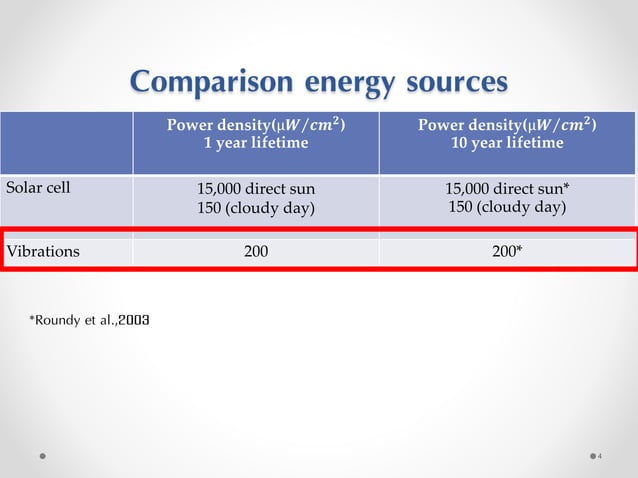 Comparison energy sources

|  | Power density($\mu W/cm^2$) 1 year lifetime | Power density($\mu W/cm^2$) 10 year lifetime |
|---|---|---|
| Solar cell | 15,000 direct sun 150 (cloudy day) | 15,000 direct sun* 150 (cloudy day) |
| Vibrations | 200 | 200* |

*Roundy et al.,2003

4